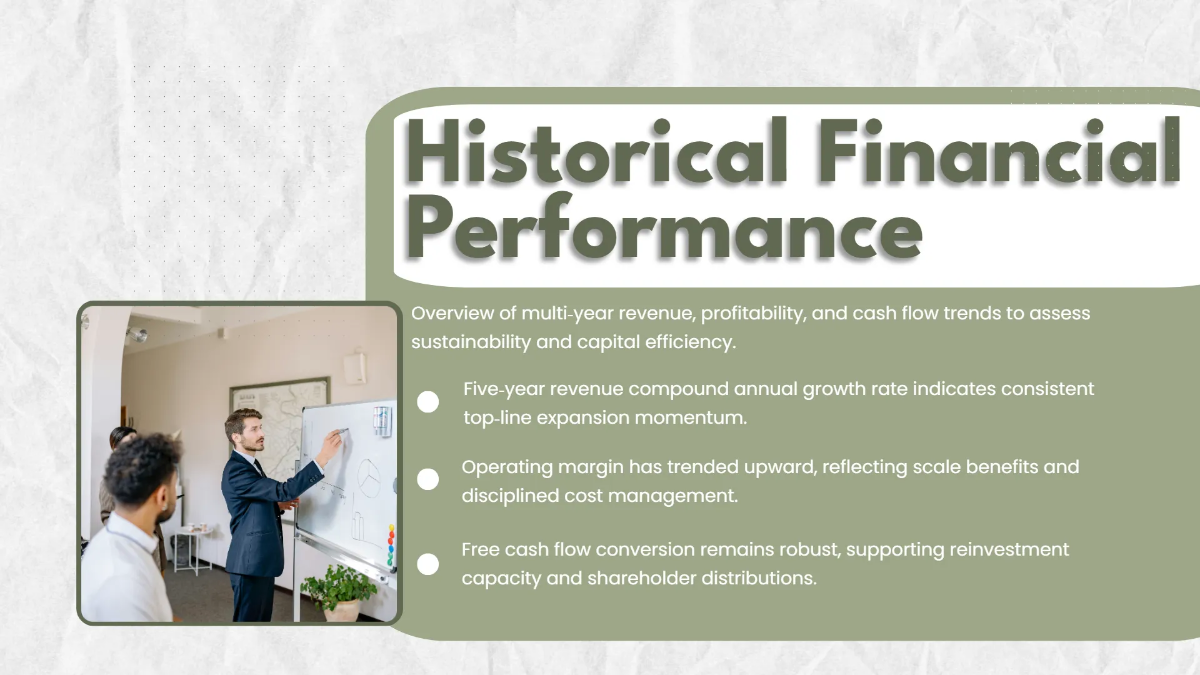 Historical Financial Performance

Overview of multi-year revenue, profitability, and cash flow trends to assess sustainability and capital efficiency.

Five-year revenue compound annual growth rate indicates consistent top-line expansion momentum.

Operating margin has trended upward, reflecting scale benefits and disciplined cost management.

Free cash flow conversion remains robust, supporting reinvestment capacity and shareholder distributions.